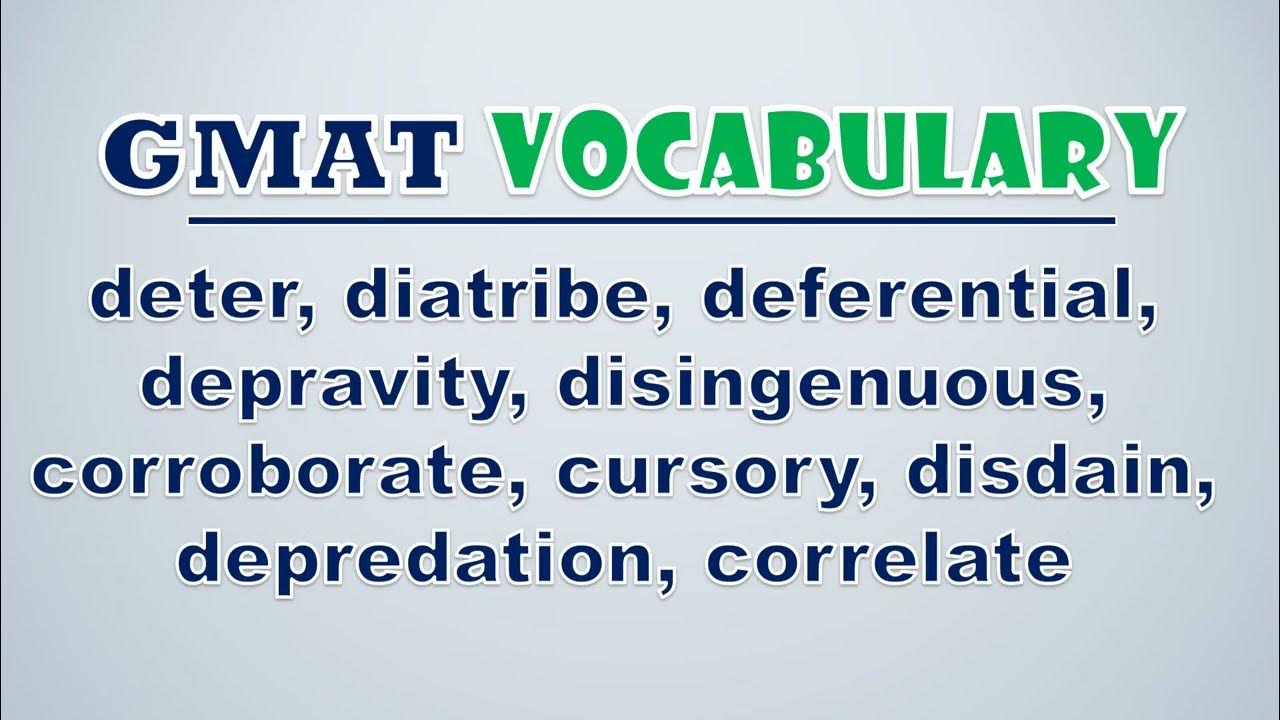 GMAT VOCABULARY

deter, diatribe, deferential, depravity, disingenuous, corroborate, cursory, disdain, depredation, correlate